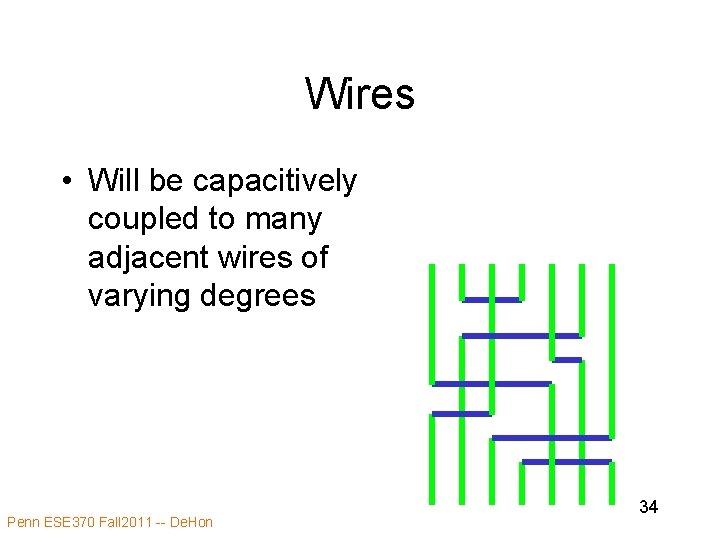 Wires

• Will be capacitively coupled to many adjacent wires of varying degrees

34

Penn ESE370 Fall2011 -- DeHon